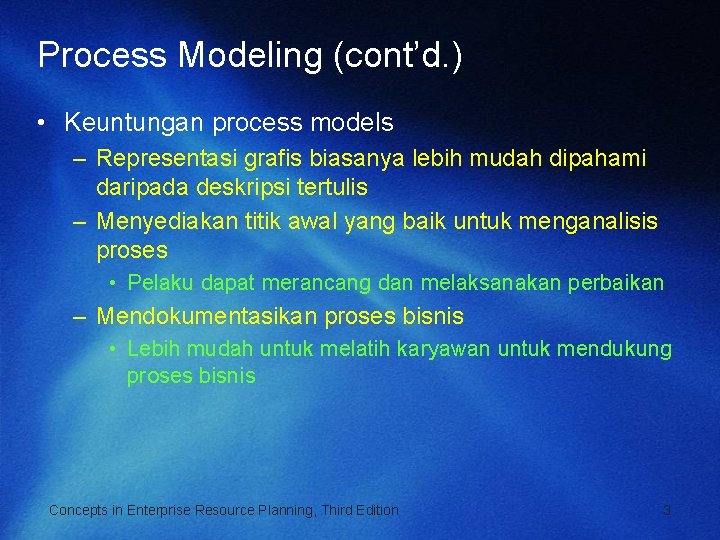 Process Modeling (cont'd.)

• Keuntungan process models
– Representasi grafis biasanya lebih mudah dipahami daripada deskripsi tertulis
– Menyediakan titik awal yang baik untuk menganalisis proses
• Pelaku dapat merancang dan melaksanakan perbaikan
– Mendokumentasikan proses bisnis
• Lebih mudah untuk melatih karyawan untuk mendukung proses bisnis

Concepts in Enterprise Resource Planning, Third Edition

3